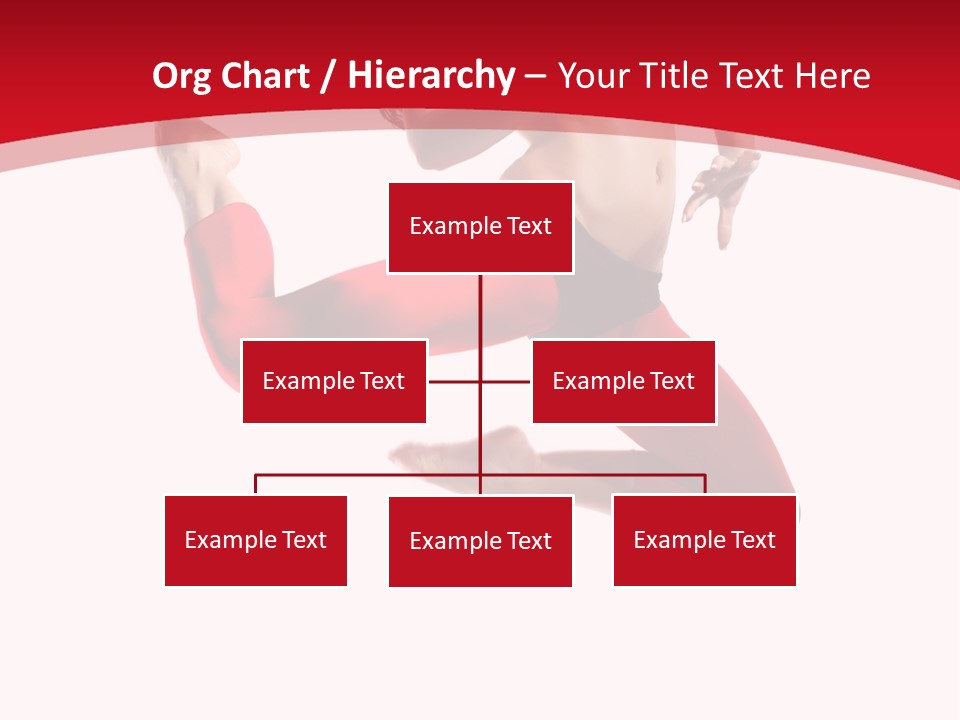 Org Chart / Hierarchy – Your Title Text Here

Example Text

Example Text

Example Text

Example Text

Example Text

Example Text